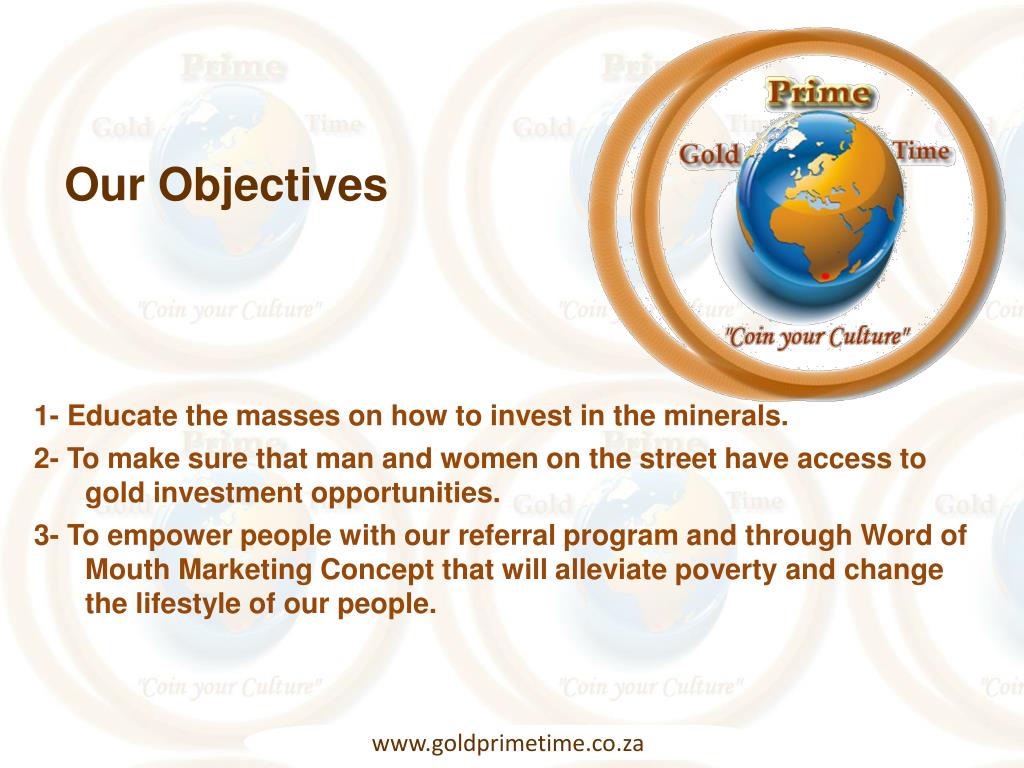 Our Objectives

Prime
Gold
Time
"Coin your Culture"

1- Educate the masses on how to invest in the minerals.

2- To make sure that man and women on the street have access to gold investment opportunities.

3- To empower people with our referral program and through Word of Mouth Marketing Concept that will alleviate poverty and change the lifestyle of our people.

www.goldprimetime.co.za